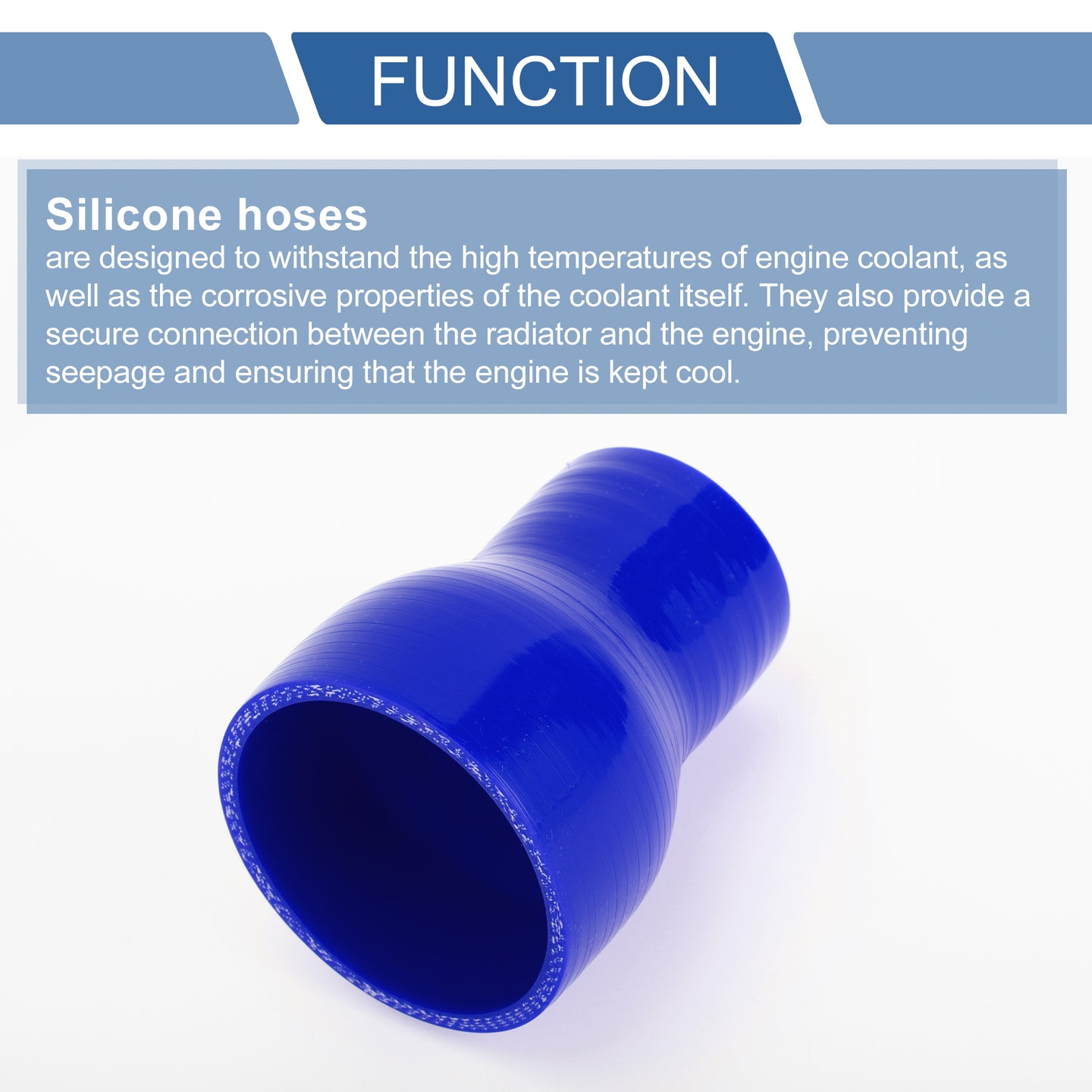 FUNCTION

Silicone hoses

are designed to withstand the high temperatures of engine coolant, as well as the corrosive properties of the coolant itself. They also provide a secure connection between the radiator and the engine, preventing seepage and ensuring that the engine is kept cool.